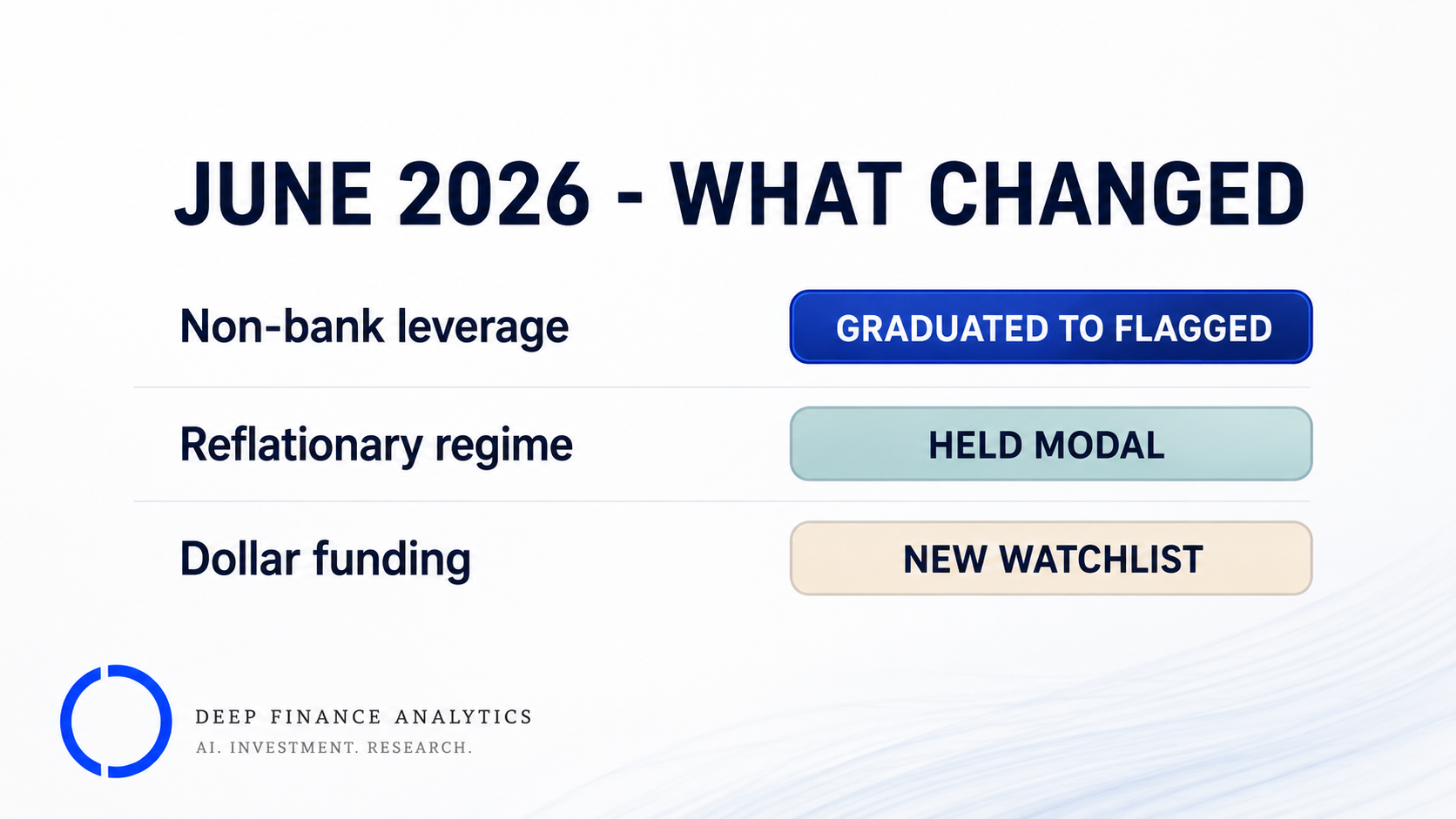 JUNE 2026 - WHAT CHANGED

| Non-bank leverage | GRADUATED TO FLAGGED |
|---|---|
| Reflationary regime | HELD MODAL |
| Dollar funding | NEW WATCHLIST |

DEEP FINANCE ANALYTICS
AI. INVESTMENT. RESEARCH.